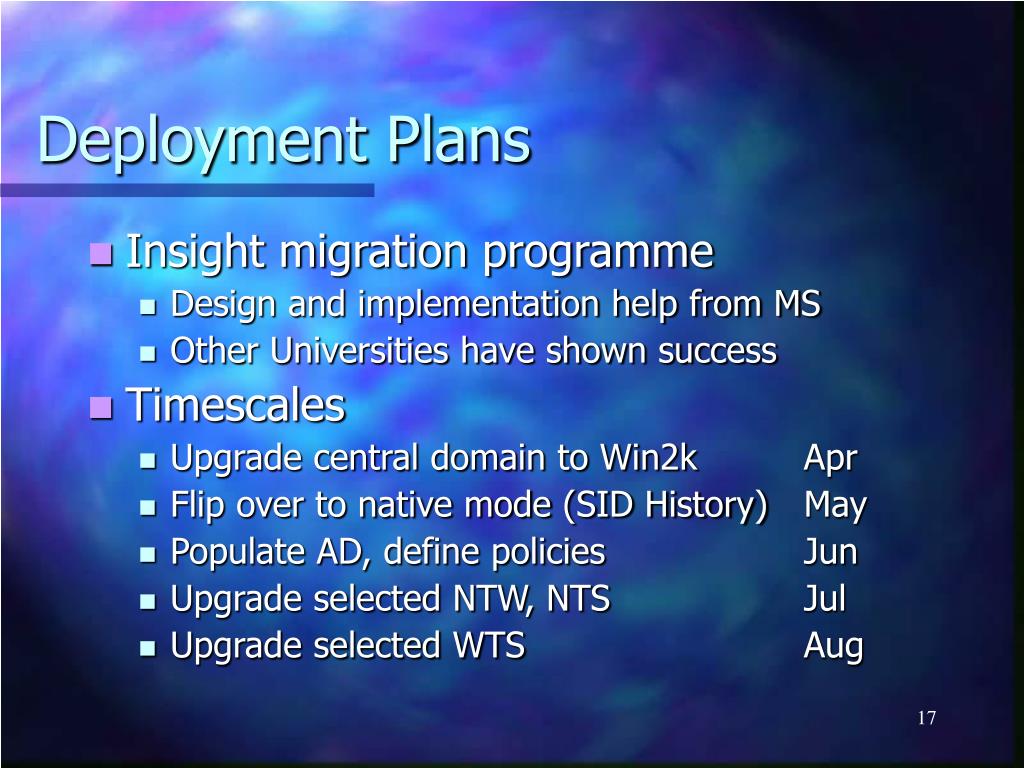 Deployment Plans

- Insight migration programme
  - Design and implementation help from MS
  - Other Universities have shown success
- Timescales
  - Upgrade central domain to Win2k Apr
  - Flip over to native mode (SID History) May
  - Populate AD, define policies Jun
  - Upgrade selected NTW, NTS Jul
  - Upgrade selected WTS Aug

17